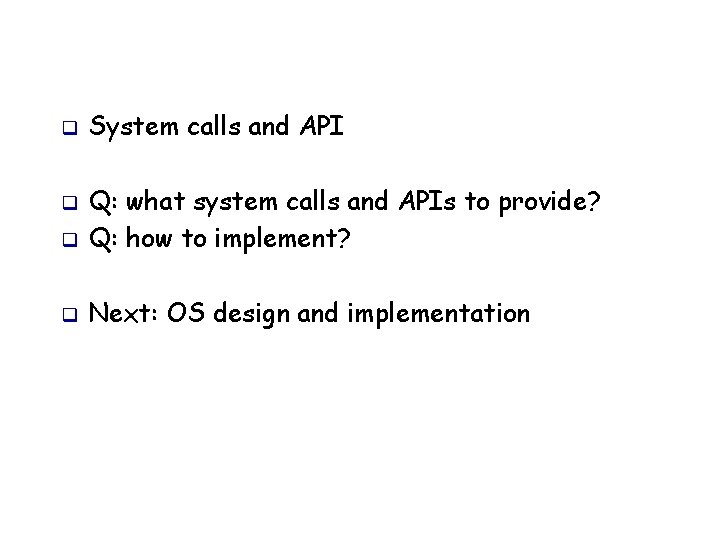 System calls and API

Q: what system calls and APIs to provide?
Q: how to implement?

Next: OS design and implementation